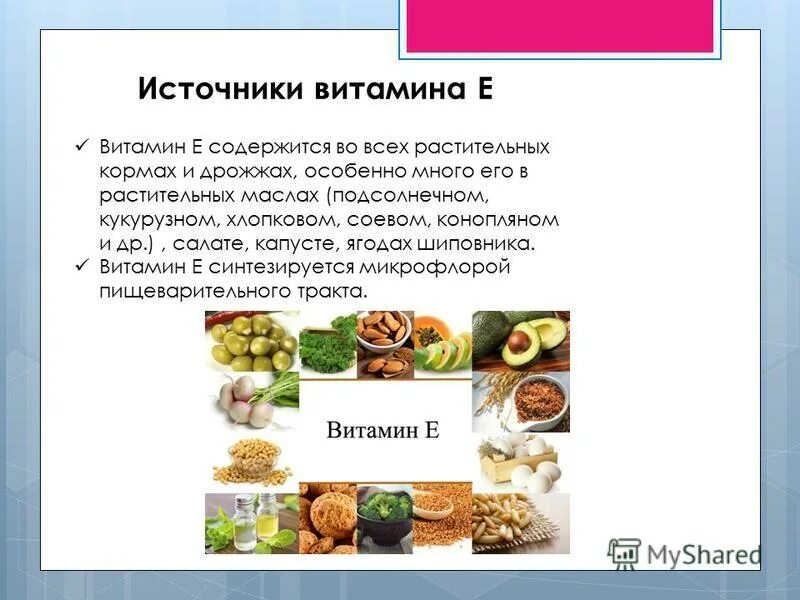 Источники витамина Е

✓ Витамин Е содержится во всех растительных кормах и дрожжах, особенно много его в растительных маслах (подсолнечном, кукурузном, хлопковом, соевом, конопляном и др.) , салате, капусте, ягодах шиповника.
✓ Витамин Е синтезируется микрофлорой пищеварительного тракта.

Витамин Е

MyShared